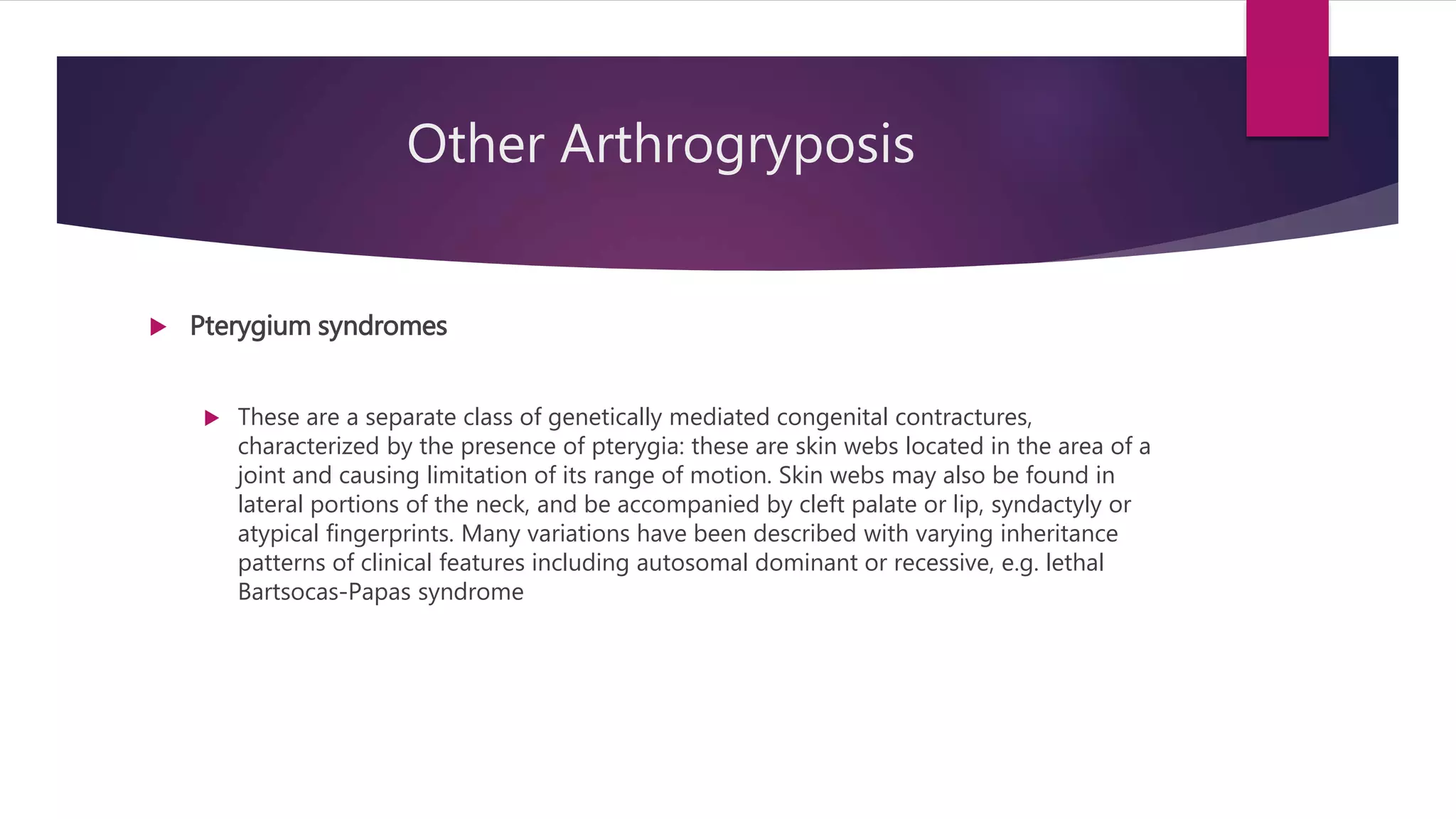 Other Arthrogryposis

Pterygium syndromes

These are a separate class of genetically mediated congenital contractures, characterized by the presence of pterygia: these are skin webs located in the area of a joint and causing limitation of its range of motion. Skin webs may also be found in lateral portions of the neck, and be accompanied by cleft palate or lip, syndactyly or atypical fingerprints. Many variations have been described with varying inheritance patterns of clinical features including autosomal dominant or recessive, e.g. lethal Bartsocas-Papas syndrome